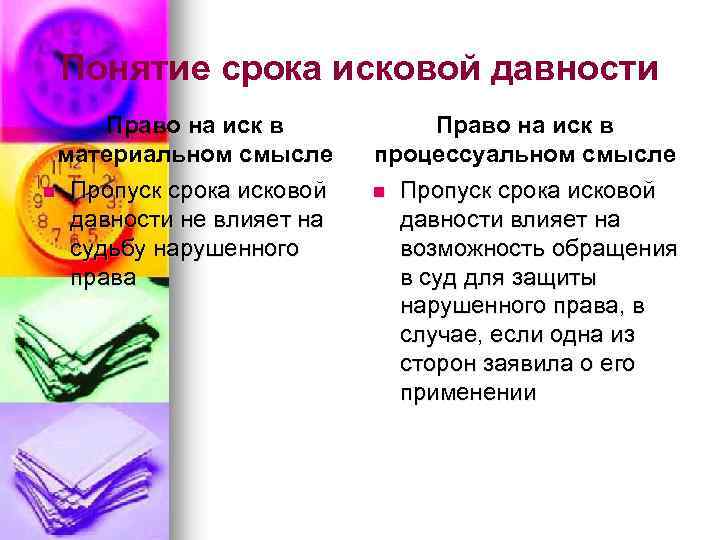 Понятие срока исковой давности

Право на иск в материальном смысле

Пропуск срока исковой давности не влияет на судьбу нарушенного права

Право на иск в процессуальном смысле

Пропуск срока исковой давности влияет на возможность обращения в суд для защиты нарушенного права, в случае, если одна из сторон заявила о его применении